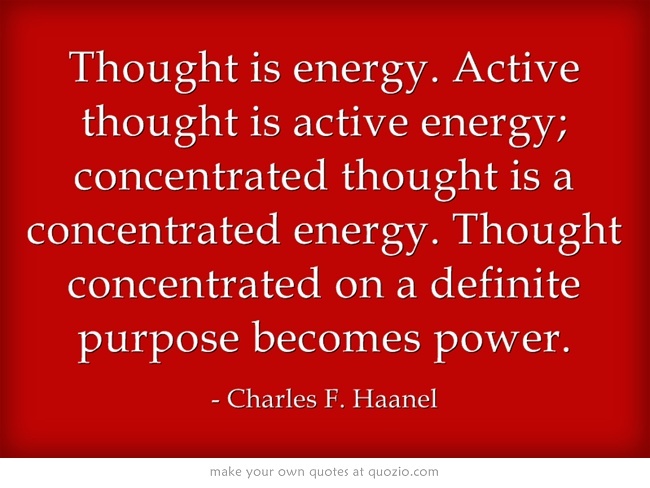 Thought is energy. Active thought is active energy; concentrated thought is a concentrated energy. Thought concentrated on a definite purpose becomes power.

- Charles F. Haanel

make your own quotes at quozio.com